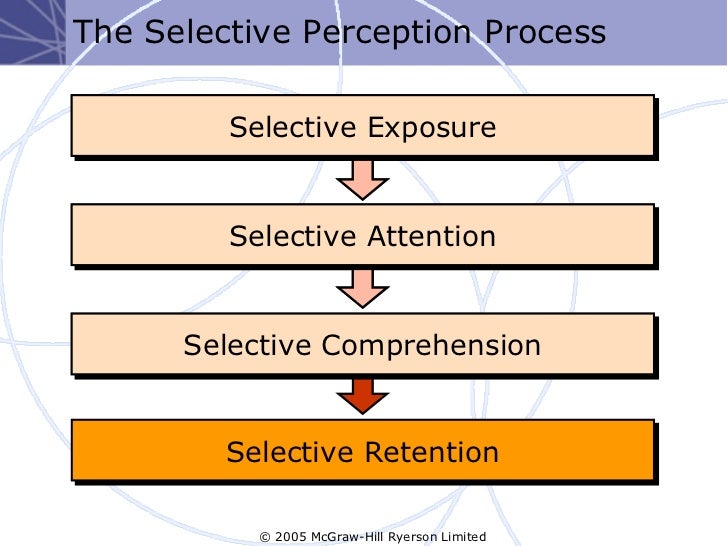 The Selective Perception Process

Selective Exposure

Selective Attention

Selective Comprehension

Selective Retention

© 2005 McGraw-Hill Ryerson Limited